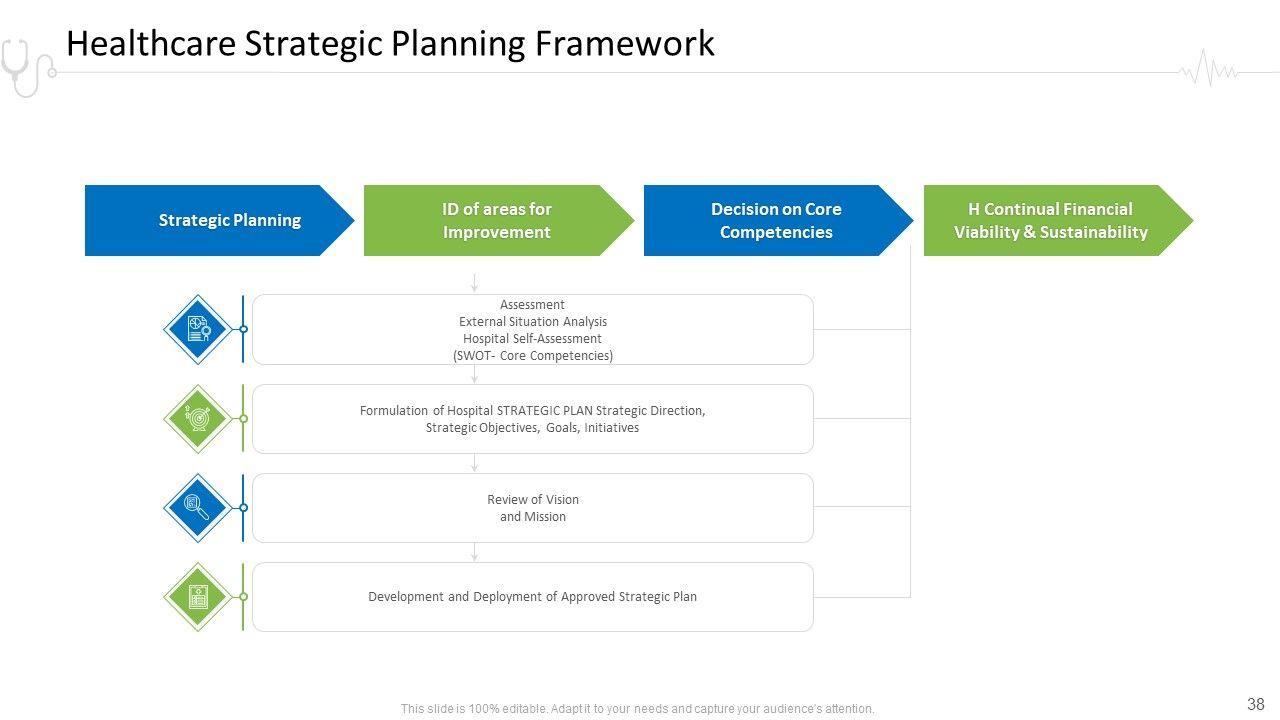 Healthcare Strategic Planning Framework

Strategic Planning

ID of areas for Improvement

Decision on Core Competencies

H Continual Financial Viability & Sustainability

Assessment
External Situation Analysis
Hospital Self-Assessment
(SWOT- Core Competencies)

Formulation of Hospital STRATEGIC PLAN Strategic Direction, Strategic Objectives, Goals, Initiatives

Review of Vision and Mission

Development and Deployment of Approved Strategic Plan

This slide is 100% editable. Adapt it to your needs and capture your audience's attention.

38